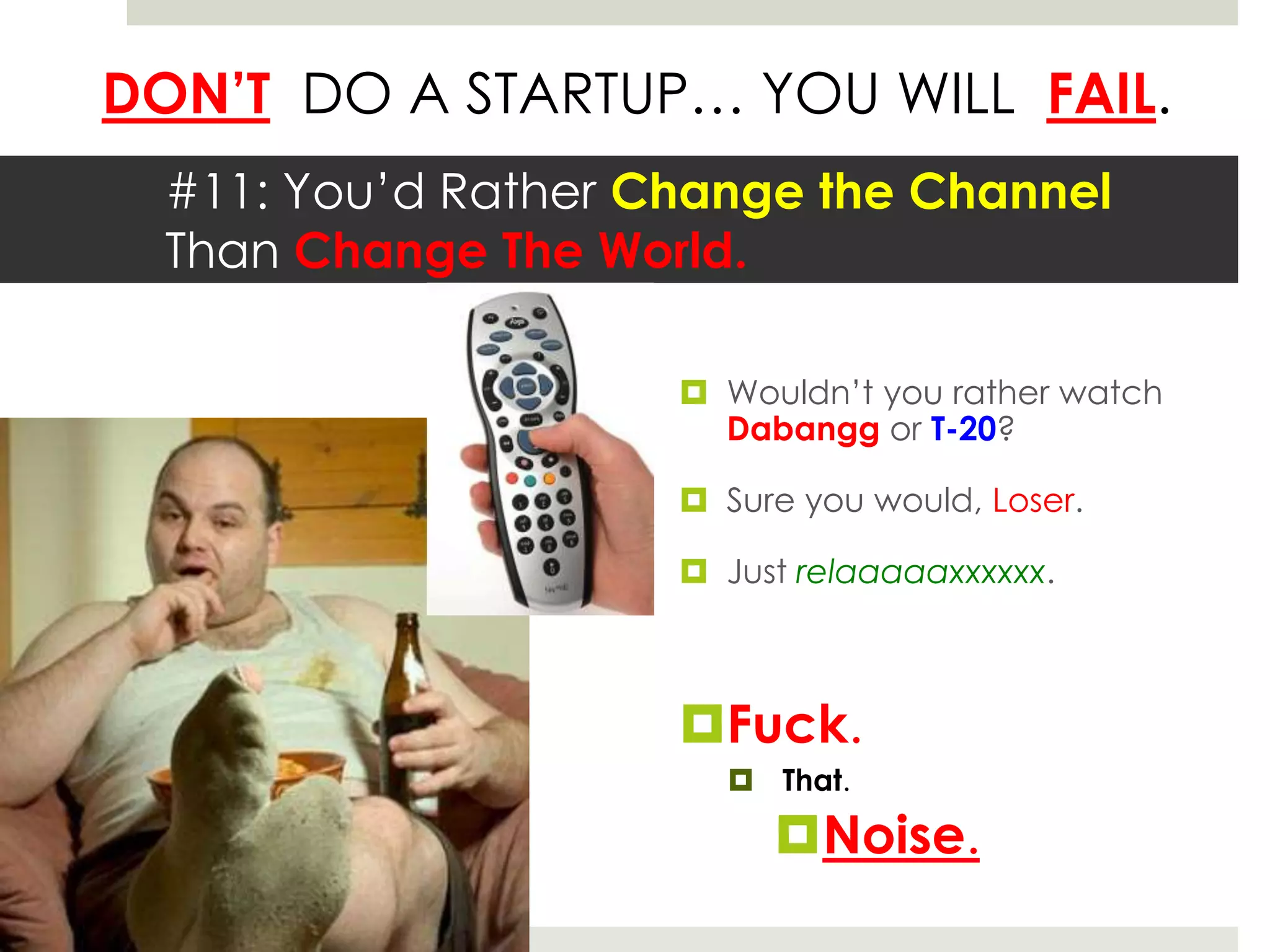 DON'T DO A STARTUP… YOU WILL FAIL.

#11: You'd Rather Change the Channel Than Change The World.

Wouldn't you rather watch Dabangg or T-20?

Sure you would, Loser.

Just relaaaaaxxxxxx.

Fuck.

That.

Noise.